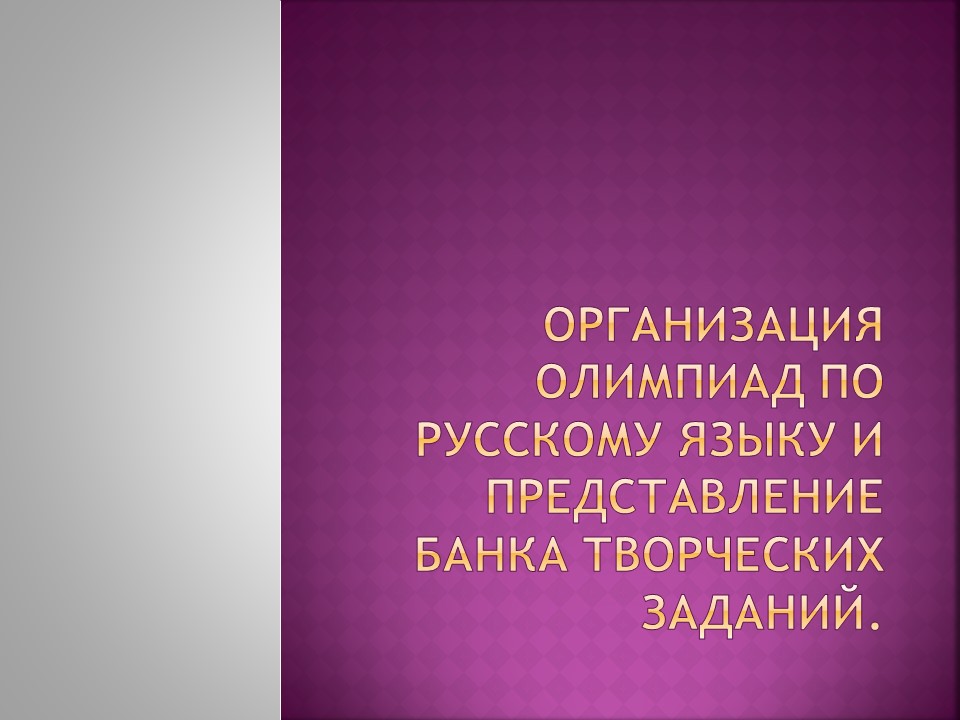 ОРГАНИЗАЦИЯ ОЛИМПИАД ПО РУССКОМУ ЯЗЫКУ И ПРЕДСТАВЛЕНИЕ БАНКА ТВОРЧЕСКИХ ЗАДАНИЙ.